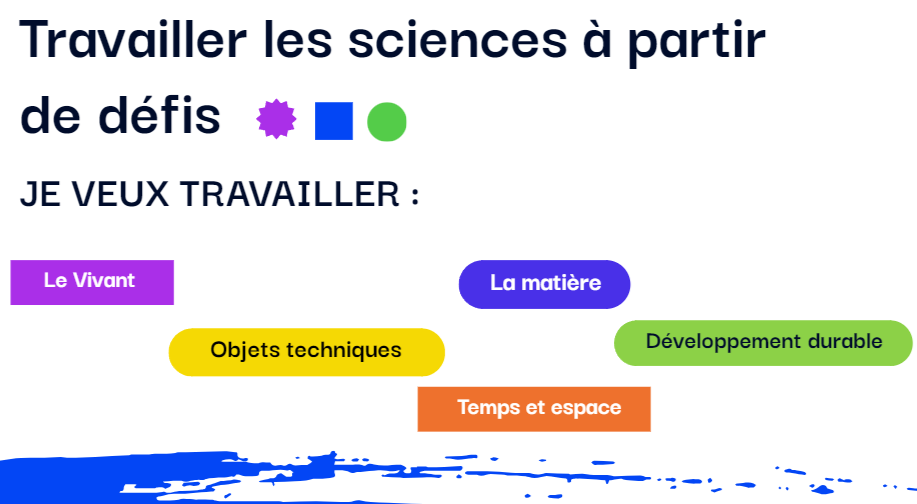 Travailler les sciences à partir de défis

JE VEUX TRAVAILLER :

Le Vivant

La matière

Objets techniques

Développement durable

Temps et espace